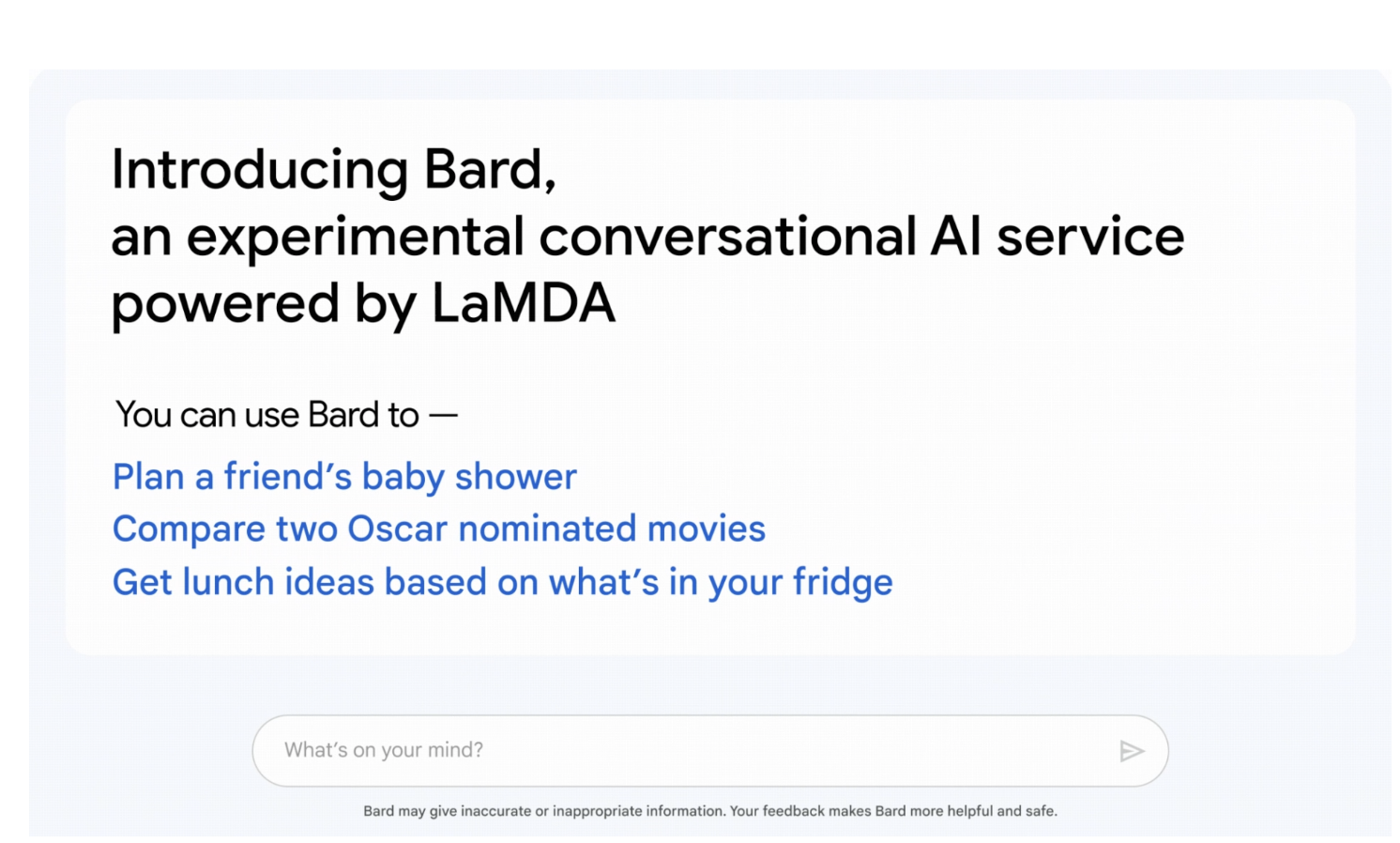 Introducing Bard,
an experimental conversational AI service
powered by LaMDA

You can use Bard to —

Plan a friend's baby shower
Compare two Oscar nominated movies
Get lunch ideas based on what's in your fridge

What's on your mind?

Bard may give inaccurate or inappropriate information. Your feedback makes Bard more helpful and safe.